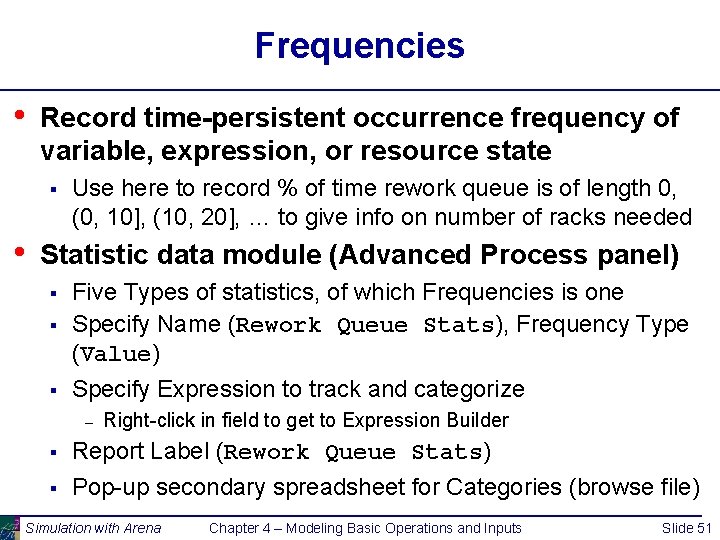 Frequencies

• Record time-persistent occurrence frequency of variable, expression, or resource state

▪ Use here to record % of time rework queue is of length 0, (0, 10], (10, 20], … to give info on number of racks needed

• Statistic data module (Advanced Process panel)

▪ Five Types of statistics, of which Frequencies is one

▪ Specify Name (Rework Queue Stats), Frequency Type (Value)

▪ Specify Expression to track and categorize

– Right-click in field to get to Expression Builder

▪ Report Label (Rework Queue Stats)

▪ Pop-up secondary spreadsheet for Categories (browse file)

Simulation with Arena Chapter 4 – Modeling Basic Operations and Inputs Slide 51